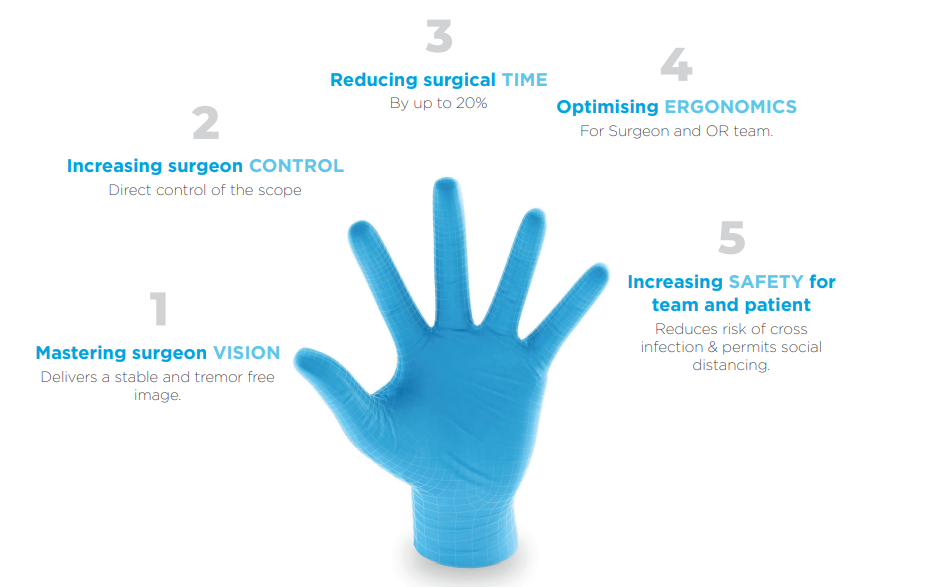 1

Mastering surgeon VISION
Delivers a stable and tremor free image.

2

Increasing surgeon CONTROL
Direct control of the scope

3

Reducing surgical TIME
By up to 20%

4

Optimising ERGONOMICS
For Surgeon and OR team.

5

Increasing SAFETY for team and patient
Reduces risk of cross infection & permits social distancing.